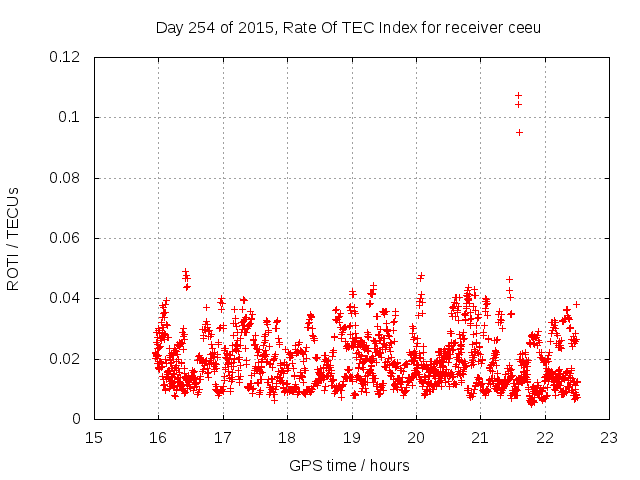 Day 254 of 2015, Rate Of TEC Index for receiver ceeu

ROTI / TECUs

0.12
0.1
0.08
0.06
0.04
0.02
0

15 16 17 18 19 20 21 22 23

GPS time / hours